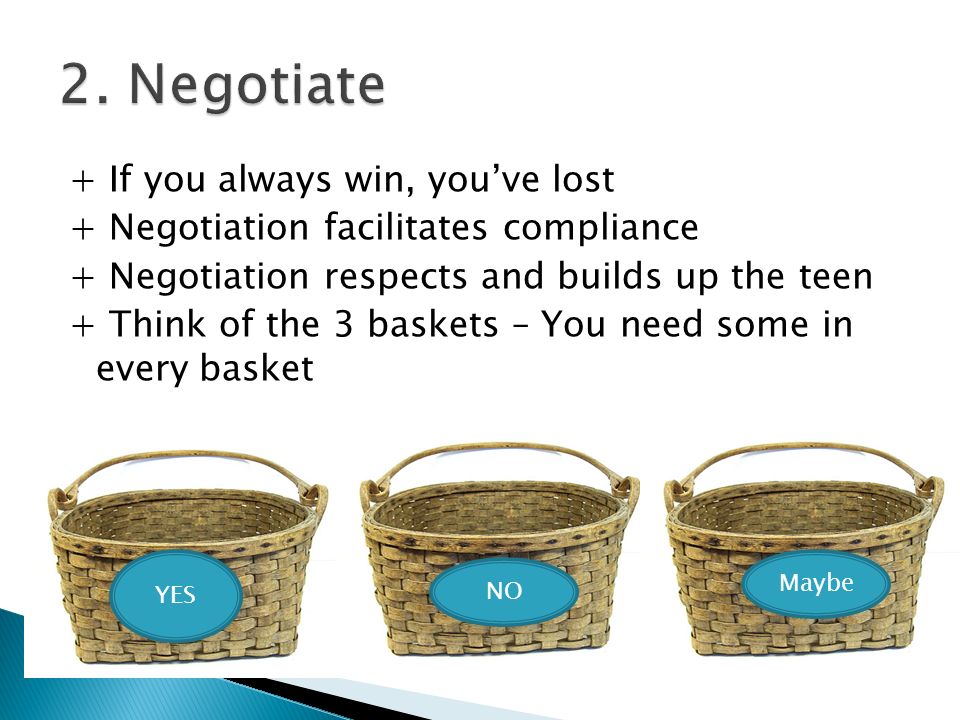 2. Negotiate

+ If you always win, you've lost
+ Negotiation facilitates compliance
+ Negotiation respects and builds up the teen
+ Think of the 3 baskets – You need some in every basket

YES

NO

Maybe